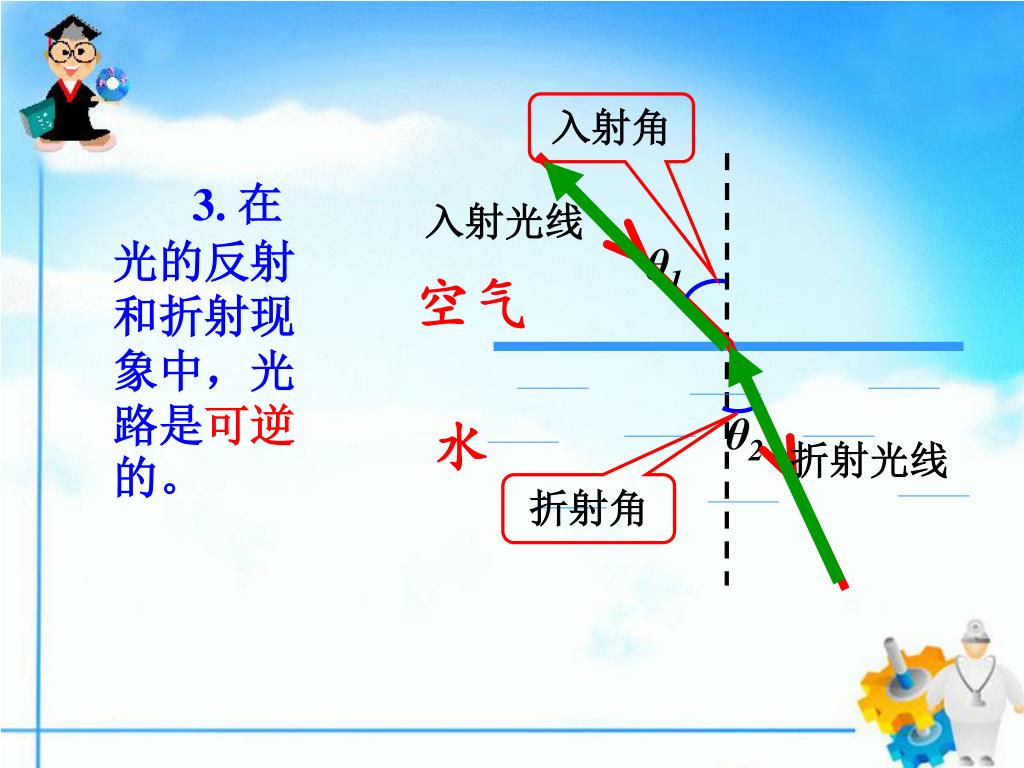 3. 在光的反射和折射现象中，光路是可逆的。

入射角

入射光线

$\theta_1$

空气

水

$\theta_2$

折射光线

折射角